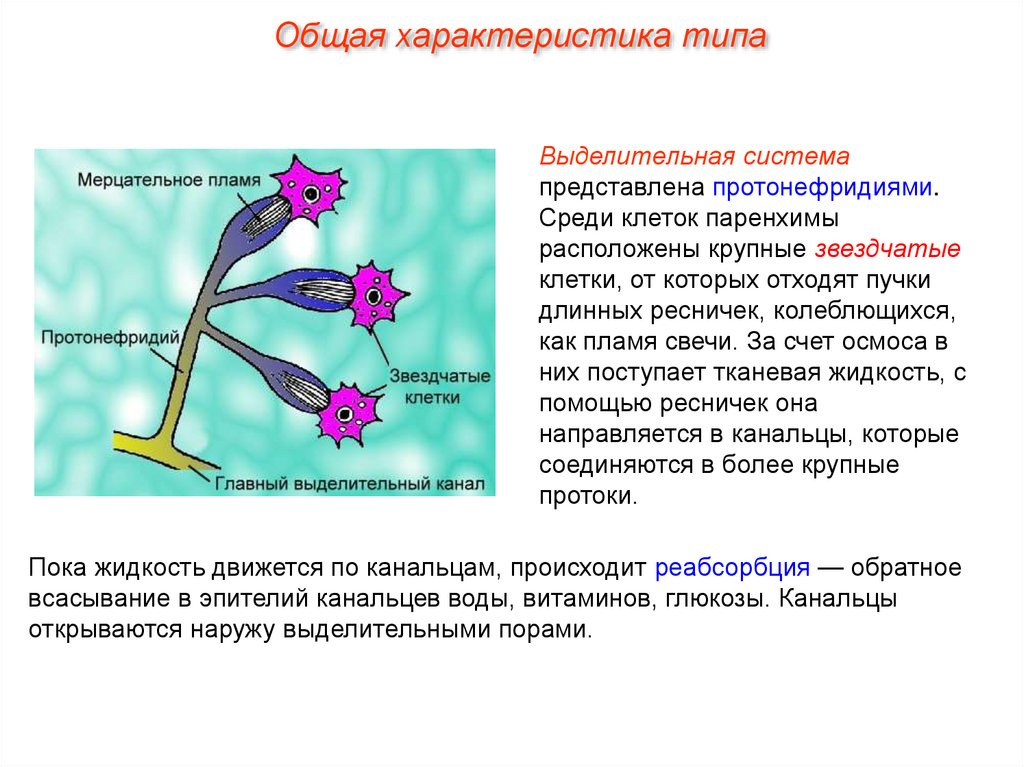 Общая характеристика типа

Мерцательное пламя

Протонефридий

Звездчатые клетки

Главный выделительный канал

Выделительная система представлена протонефридиями. Среди клеток паренхимы расположены крупные звездчатые клетки, от которых отходят пучки длинных ресничек, колеблющихся, как пламя свечи. За счет осмоса в них поступает тканевая жидкость, с помощью ресничек она направляется в канальцы, которые соединяются в более крупные протоки.

Пока жидкость движется по канальцам, происходит реабсорбция — обратное всасывание в эпителий канальцев воды, витаминов, глюкозы. Канальцы открываются наружу выделительными порами.